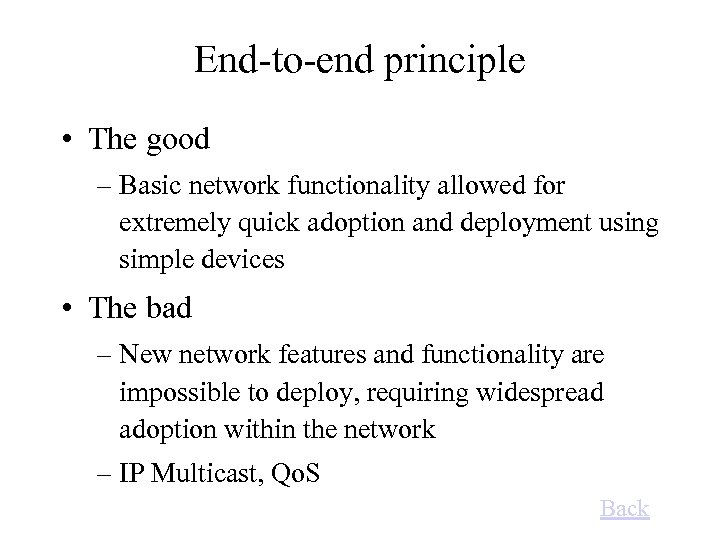 End-to-end principle

• The good
– Basic network functionality allowed for extremely quick adoption and deployment using simple devices

• The bad
– New network features and functionality are impossible to deploy, requiring widespread adoption within the network
– IP Multicast, QoS

Back